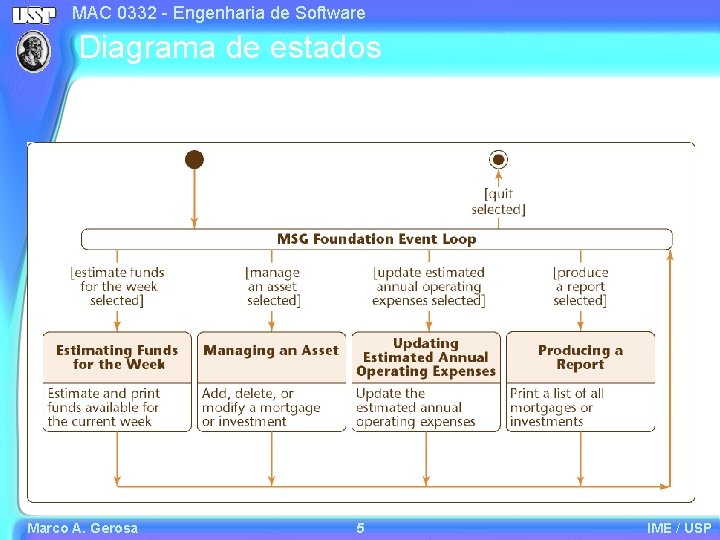 USP MAC 0332 - Engenharia de Software

Diagrama de estados

[quit selected]

MSG Foundation Event Loop

[estimate funds for the week selected]

[manage an asset selected]

[update estimated annual operating expenses selected]

[produce a report selected]

Estimating Funds for the Week

Estimate and print funds available for the current week

Managing an Asset

Add, delete, or modify a mortgage or investment

Updating Estimated Annual Operating Expenses

Update the estimated annual operating expenses

Producing a Report

Print a list of all mortgages or investments

Marco A. Gerosa 5 IME / USP